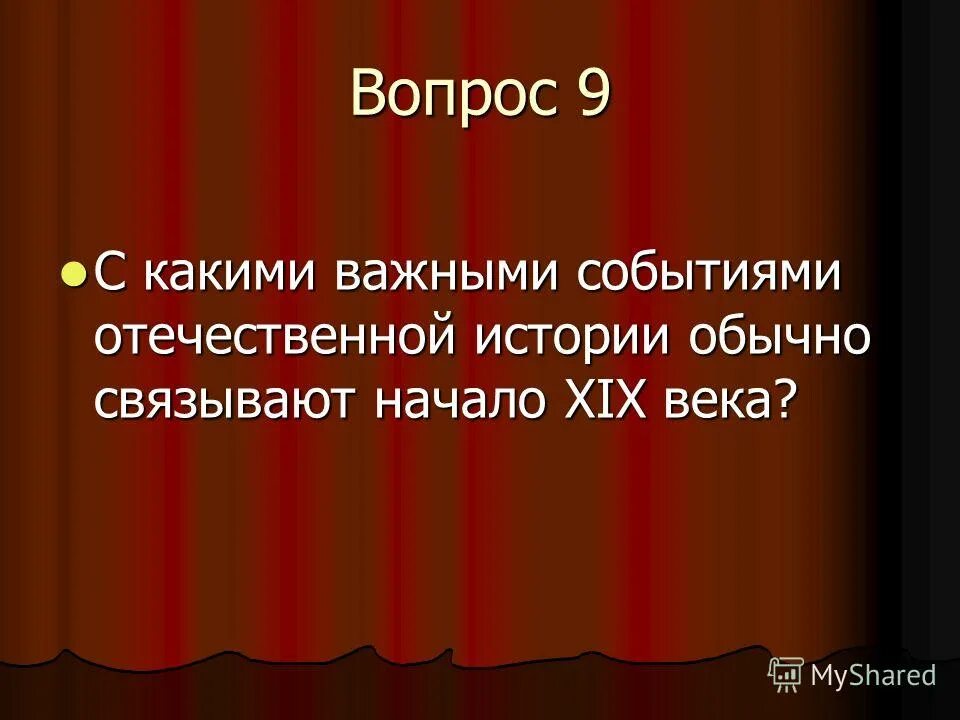 Вопрос 9

С какими важными событиями отечественной истории обычно связывают начало XIX века?

MyShared